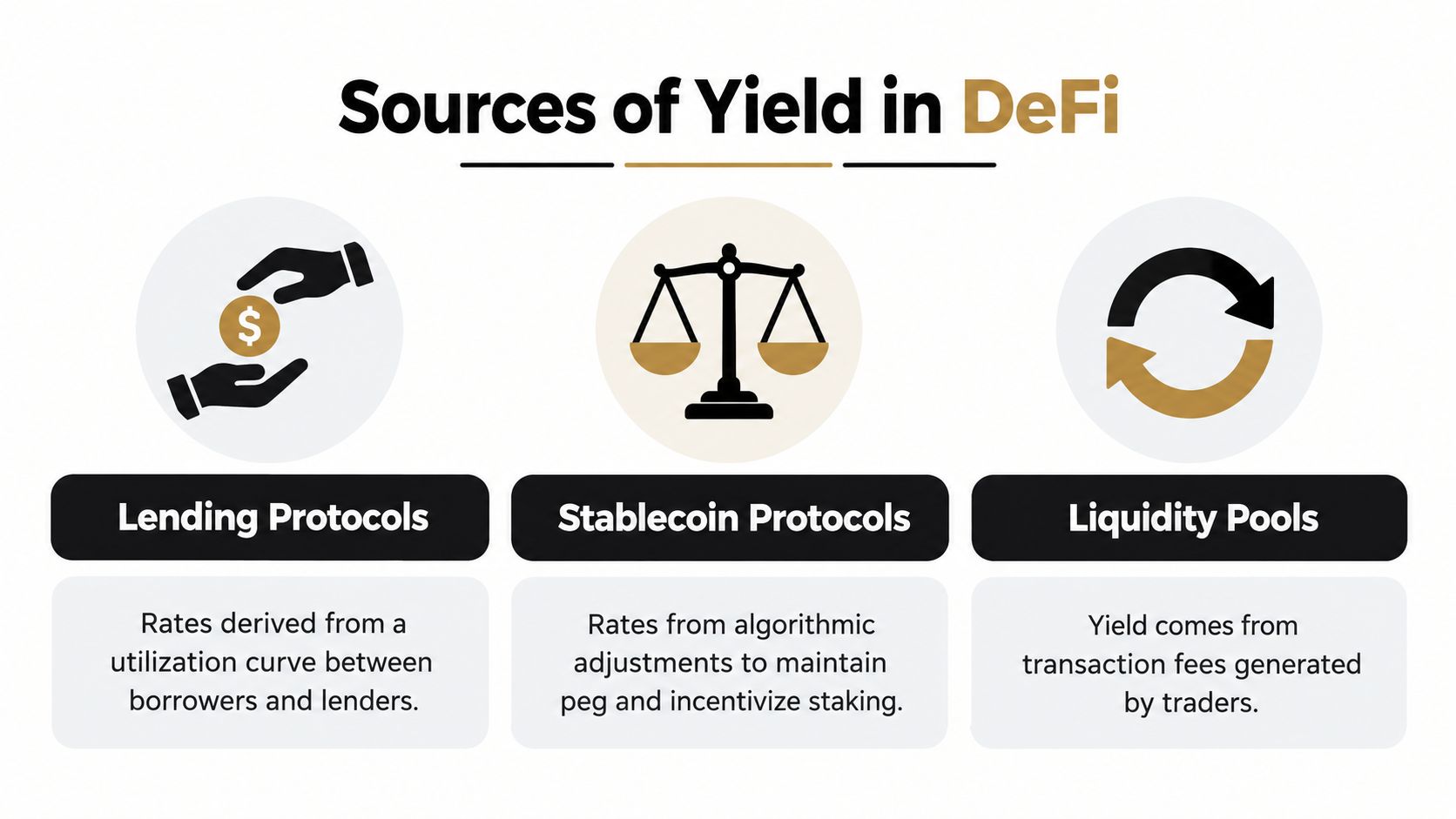 Sources of Yield in DeFi

$

Lending Protocols

Rates derived from a utilization curve between borrowers and lenders.

Stablecoin Protocols

Rates from algorithmic adjustments to maintain peg and incentivize staking.

Liquidity Pools

Yield comes from transaction fees generated by traders.